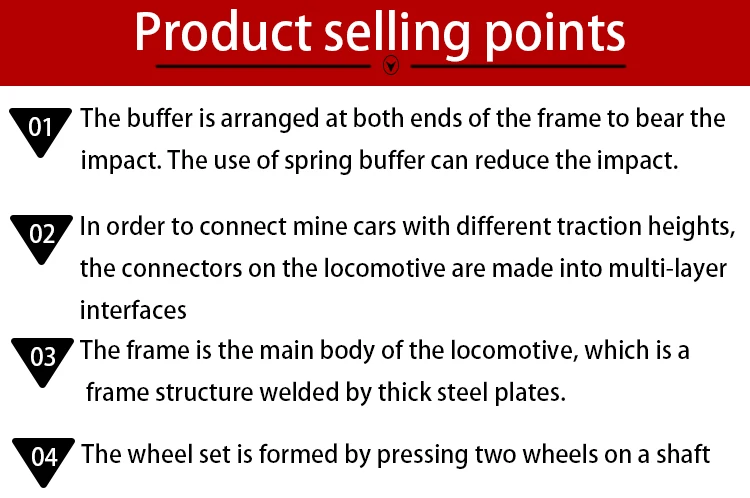 Product selling points

01 The buffer is arranged at both ends of the frame to bear the impact. The use of spring buffer can reduce the impact.

02 In order to connect mine cars with different traction heights, the connectors on the locomotive are made into multi-layer interfaces

03 The frame is the main body of the locomotive, which is a frame structure welded by thick steel plates.

04 The wheel set is formed by pressing two wheels on a shaft